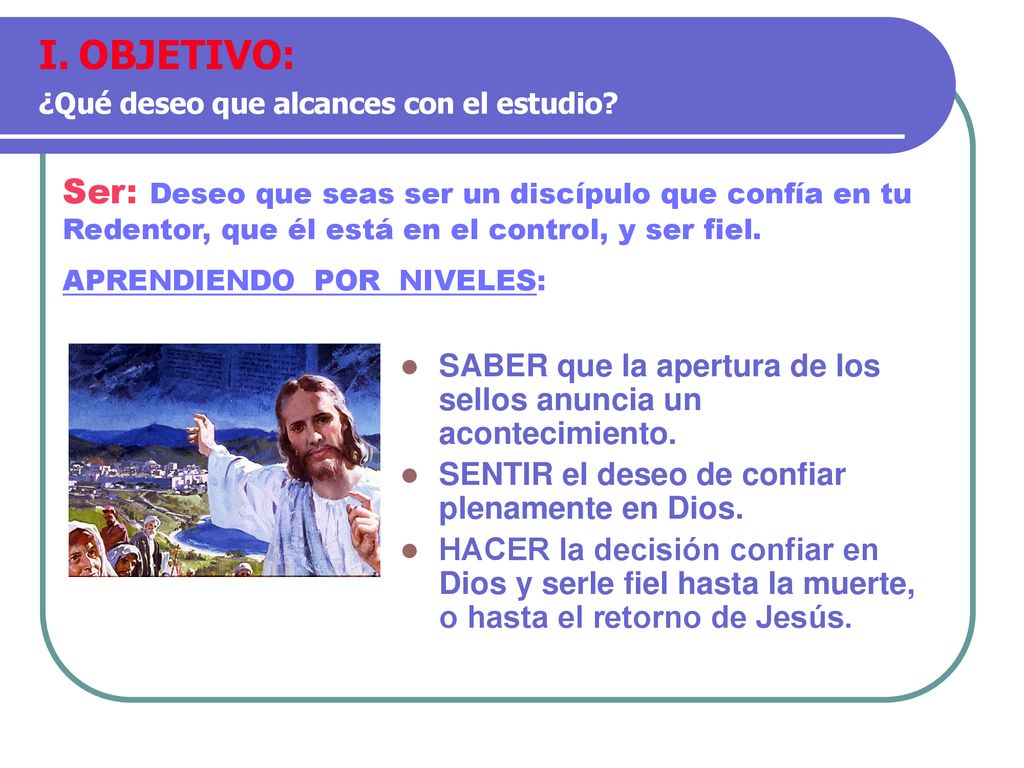 I. OBJETIVO:
¿Qué deseo que alcances con el estudio?

Ser: Deseo que seas ser un discípulo que confía en tu Redentor, que él está en el control, y ser fiel.

APRENDIENDO POR NIVELES:

- SABER que la apertura de los sellos anuncia un acontecimiento.
- SENTIR el deseo de confiar plenamente en Dios.
- HACER la decisión confiar en Dios y serle fiel hasta la muerte, o hasta el retorno de Jesús.